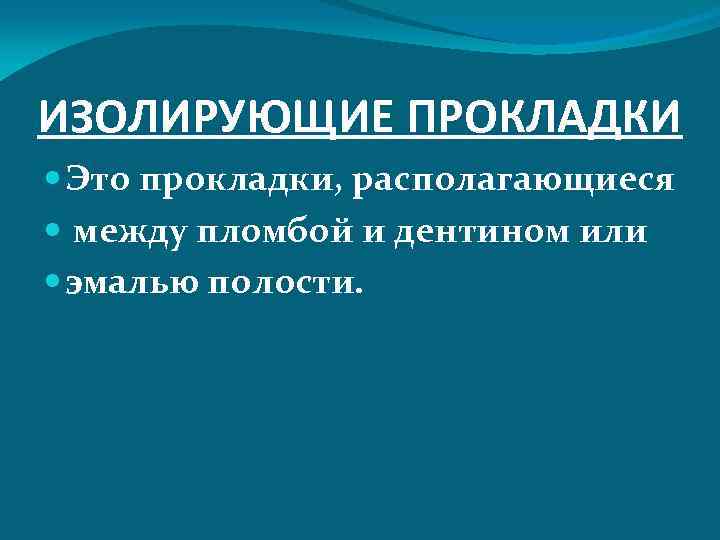 ИЗОЛИРУЮЩИЕ ПРОКЛАДКИ

- Это прокладки, располагающиеся
- между пломбой и дентином или
- эмалью полости.